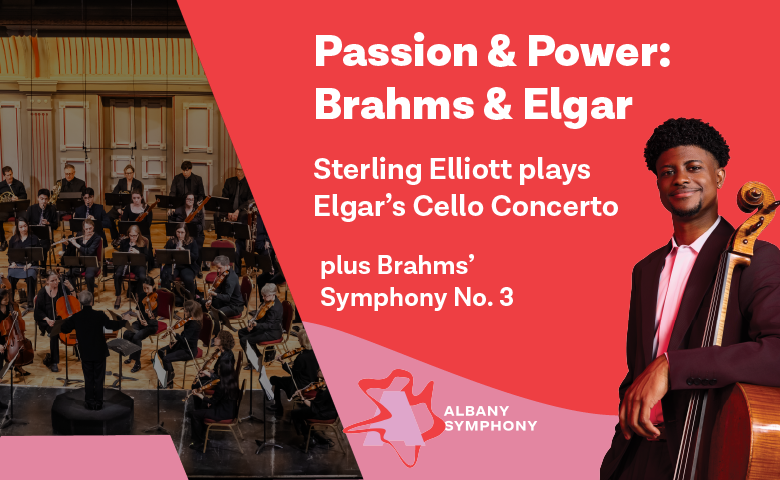 Passion & Power: Brahms & Elgar

Sterling Elliott plays Elgar's Cello Concerto

plus Brahms' Symphony No. 3

ALBANY SYMPHONY